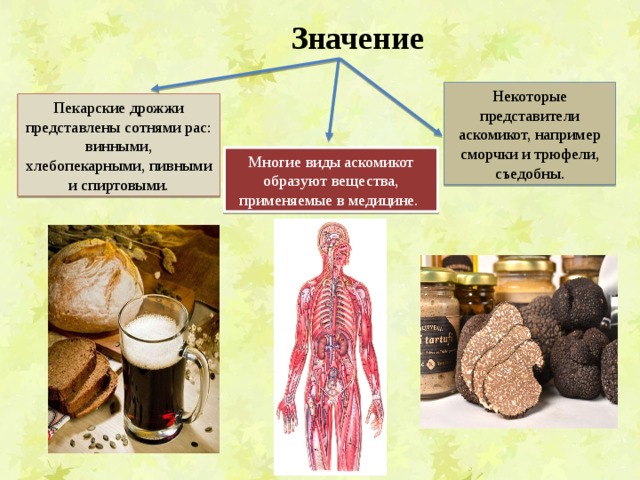 Значение

Пекарские дрожжи представлены сотнями рас: винными, хлебопекарными, пивными и спиртовыми.

Многие виды аскомикот образуют вещества, применяемые в медицине.

Некоторые представители аскомикот, например сморчки и трюфели, съедобны.

tartufi